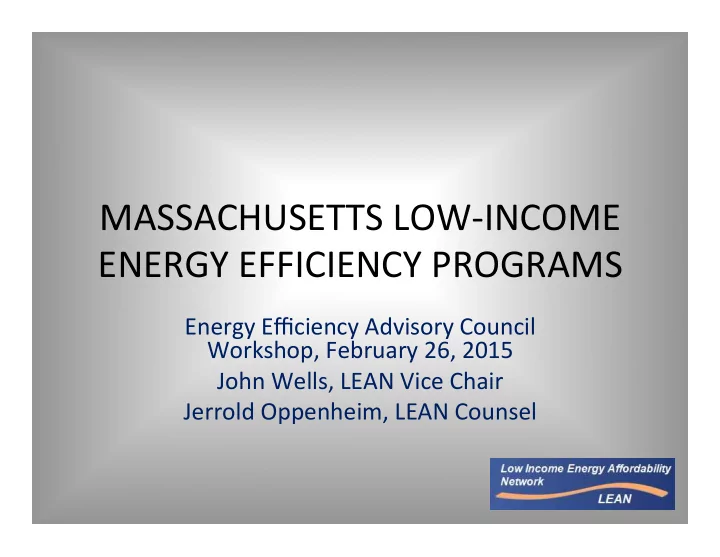 MASSACHUSETTS LOW-INCOME ENERGY EFFICIENCY PROGRAMS

Energy Efficiency Advisory Council Workshop, February 26, 2015

John Wells, LEAN Vice Chair

Jerrold Oppenheim, LEAN Counsel

Low Income Energy Affordability Network

LEAN